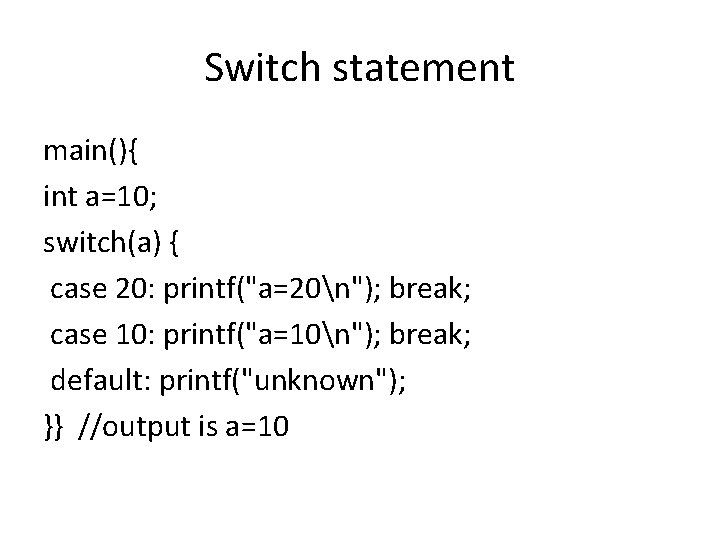 Switch statement

main(){
int a=10;
switch(a) {
 case 20: printf("a=20\n"); break;
 case 10: printf("a=10\n"); break;
 default: printf("unknown");
}}  //output is a=10